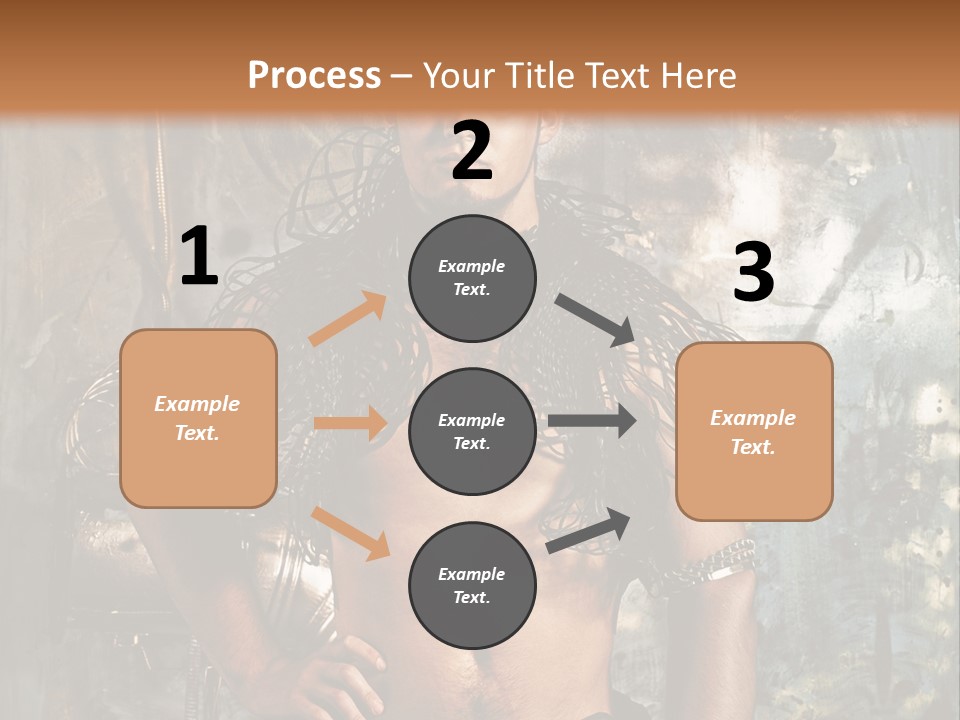 Process – Your Title Text Here

1

Example Text.

2

Example Text.

Example Text.

Example Text.

3

Example Text.